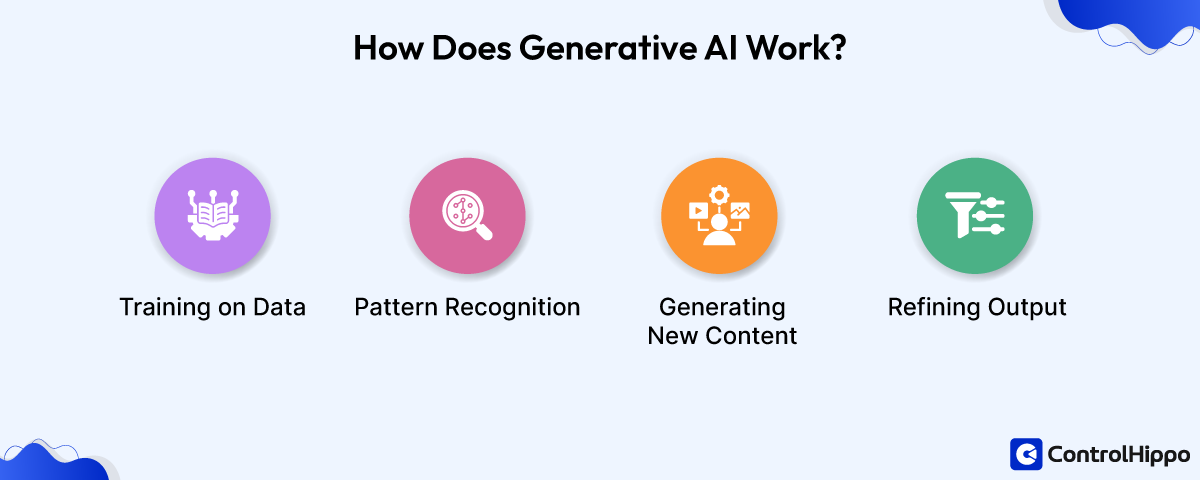 How Does Generative AI Work?

Training on Data

Pattern Recognition

Generating New Content

Refining Output

ControlHippo